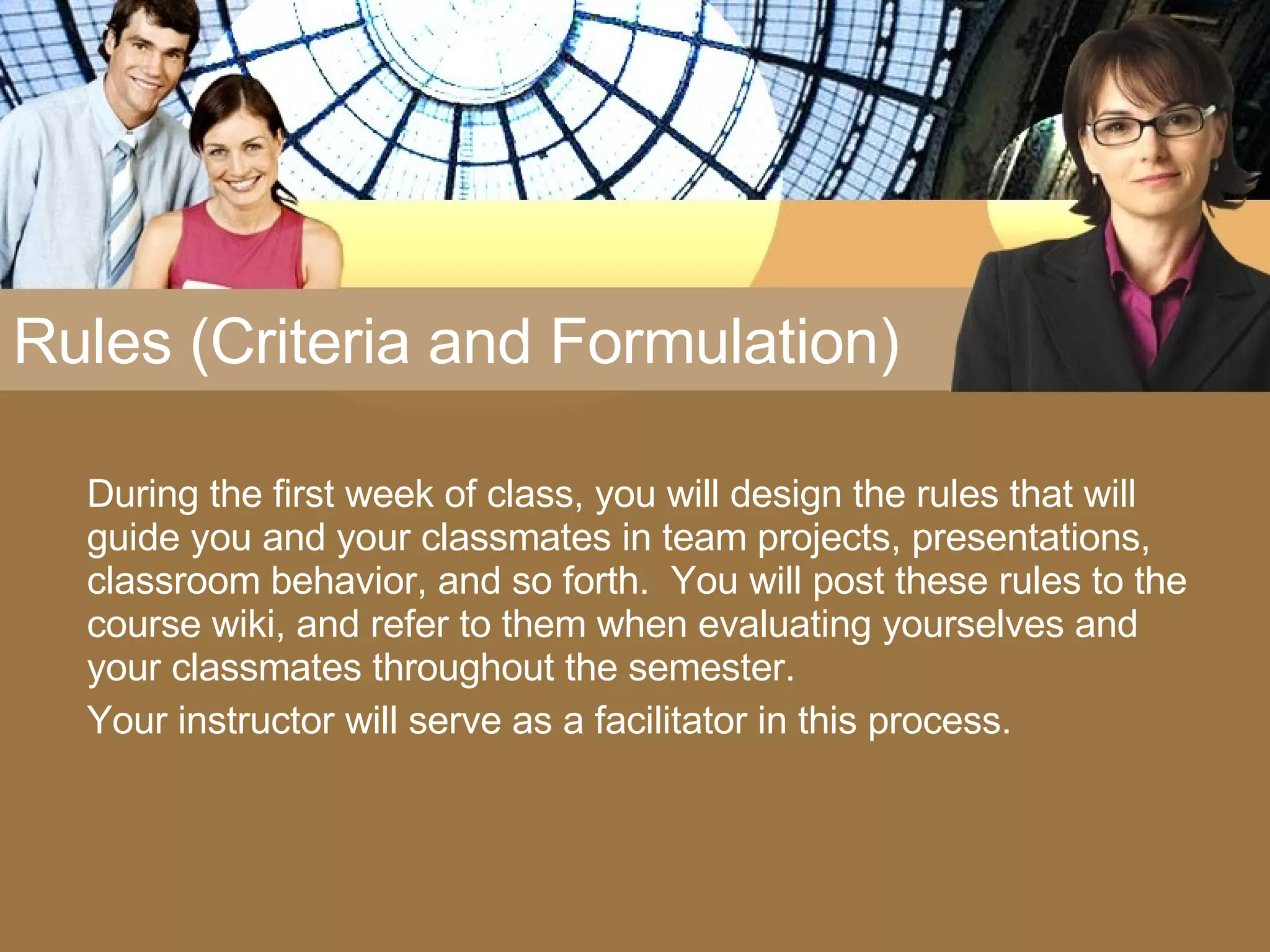 Rules (Criteria and Formulation)

During the first week of class, you will design the rules that will guide you and your classmates in team projects, presentations, classroom behavior, and so forth.  You will post these rules to the course wiki, and refer to them when evaluating yourselves and your classmates throughout the semester.

Your instructor will serve as a facilitator in this process.